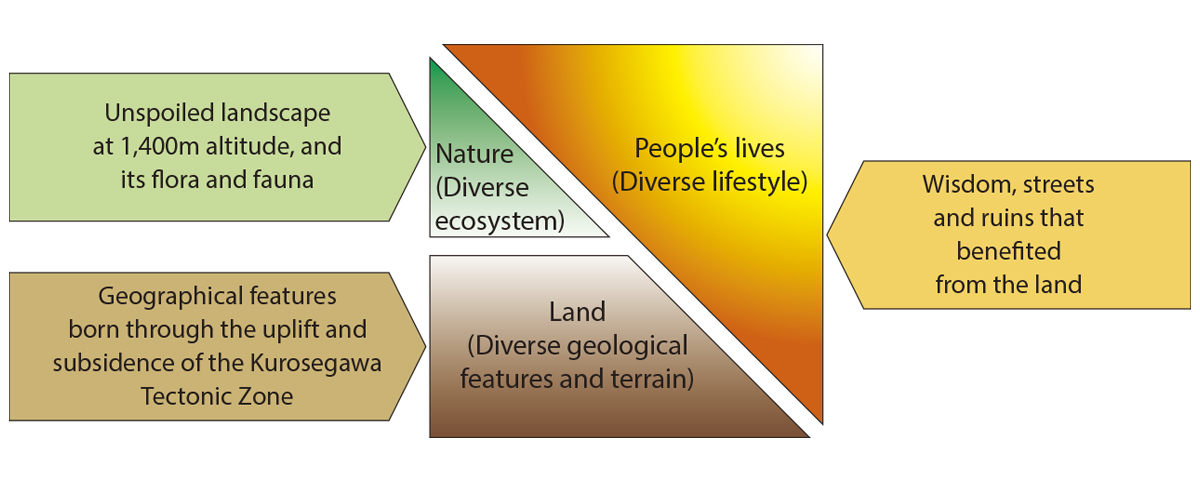 Unspoiled landscape at 1,400m altitude, and its flora and fauna

Nature (Diverse ecosystem)

People's lives (Diverse lifestyle)

Wisdom, streets and ruins that benefited from the land

Geographical features born through the uplift and subsidence of the Kurosegawa Tectonic Zone

Land (Diverse geological features and terrain)